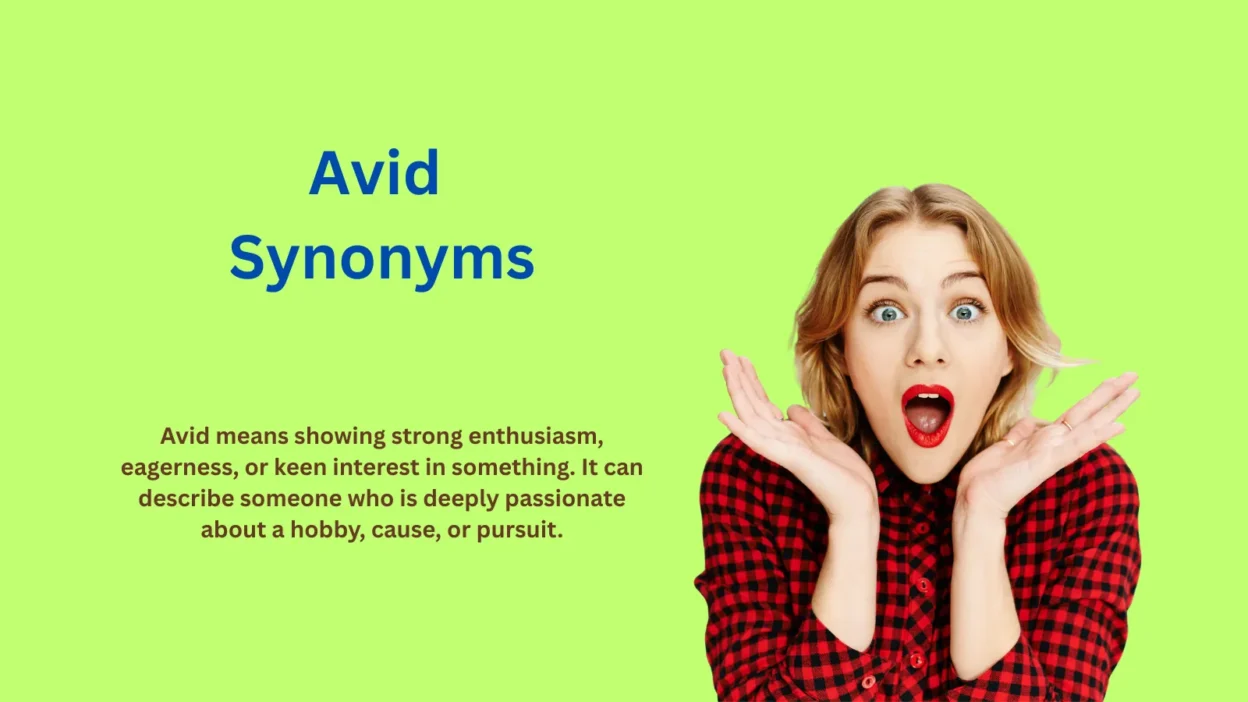 Avid
Synonyms

Avid means showing strong enthusiasm, eagerness, or keen interest in something. It can describe someone who is deeply passionate about a hobby, cause, or pursuit.